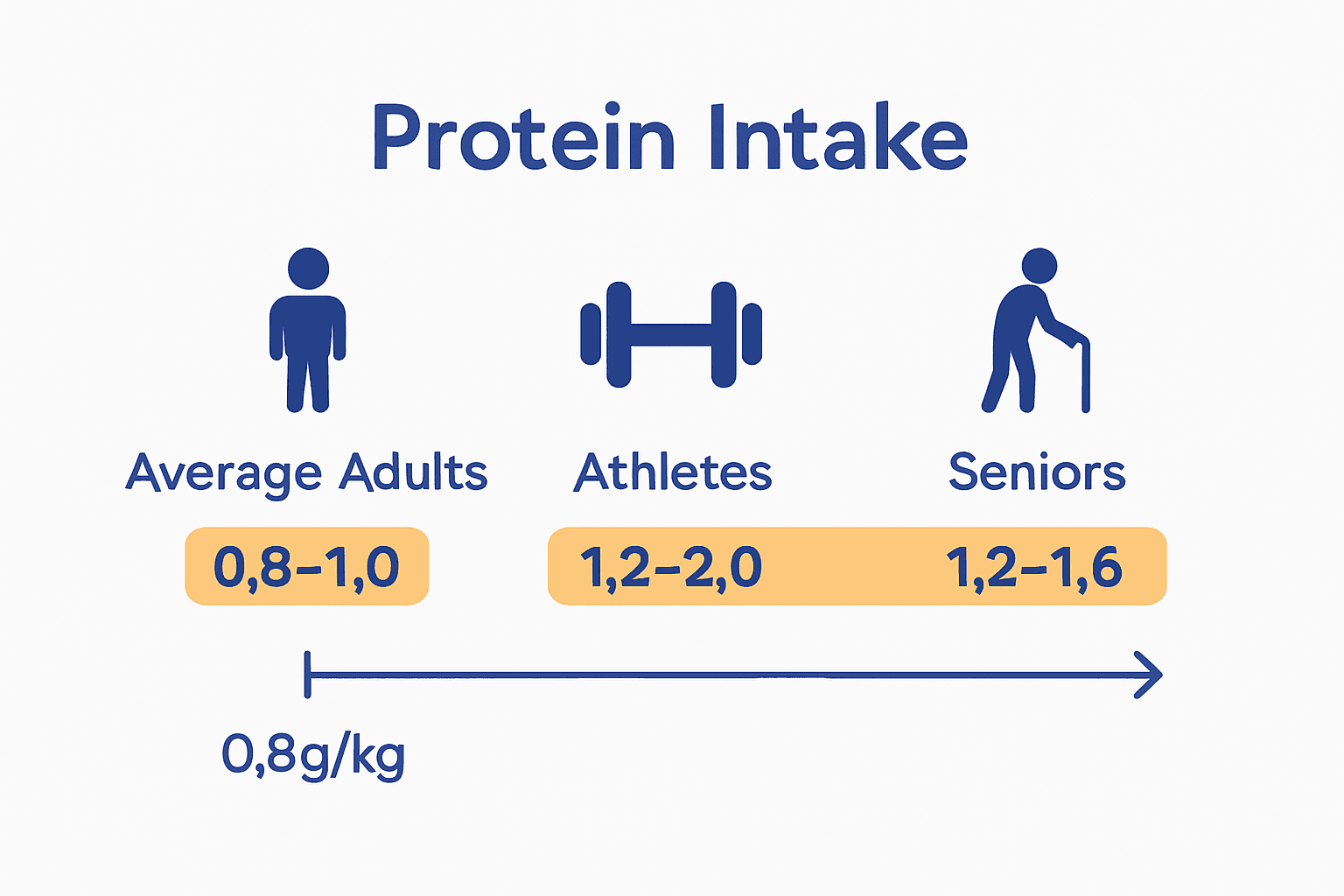 Protein Intake

Average Adults

Athletes

Seniors

0,8–1,0

1,2–2,0

1,2–1,6

0,8g/kg